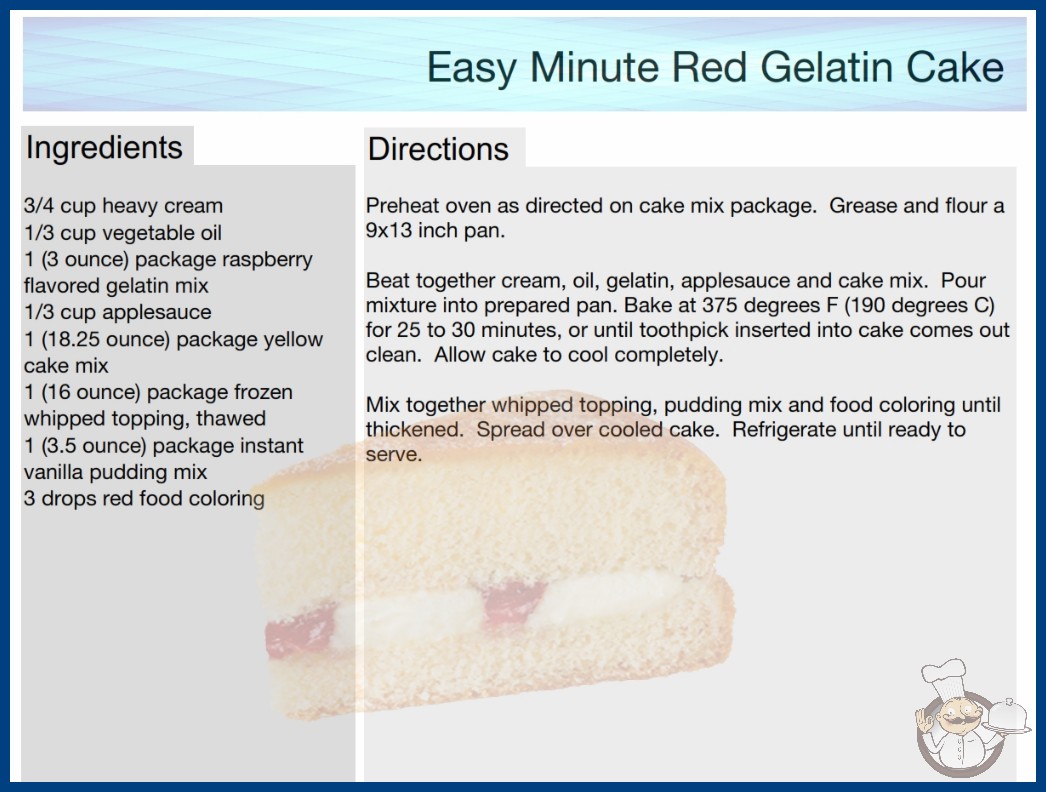 Easy Minute Red Gelatin Cake

Ingredients

3/4 cup heavy cream
1/3 cup vegetable oil
1 (3 ounce) package raspberry flavored gelatin mix
1/3 cup applesauce
1 (18.25 ounce) package yellow cake mix
1 (16 ounce) package frozen whipped topping, thawed
1 (3.5 ounce) package instant vanilla pudding mix
3 drops red food coloring

Directions

Preheat oven as directed on cake mix package. Grease and flour a 9x13 inch pan.

Beat together cream, oil, gelatin, applesauce and cake mix. Pour mixture into prepared pan. Bake at 375 degrees F (190 degrees C) for 25 to 30 minutes, or until toothpick inserted into cake comes out clean. Allow cake to cool completely.

Mix together whipped topping, pudding mix and food coloring until thickened. Spread over cooled cake. Refrigerate until ready to serve.